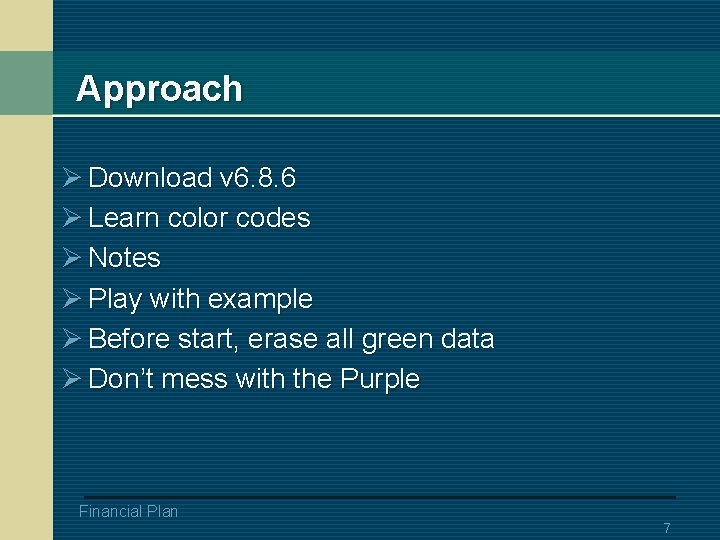 Approach

➢ Download v6.8.6
➢ Learn color codes
➢ Notes
➢ Play with example
➢ Before start, erase all green data
➢ Don’t mess with the Purple

Financial Plan

7